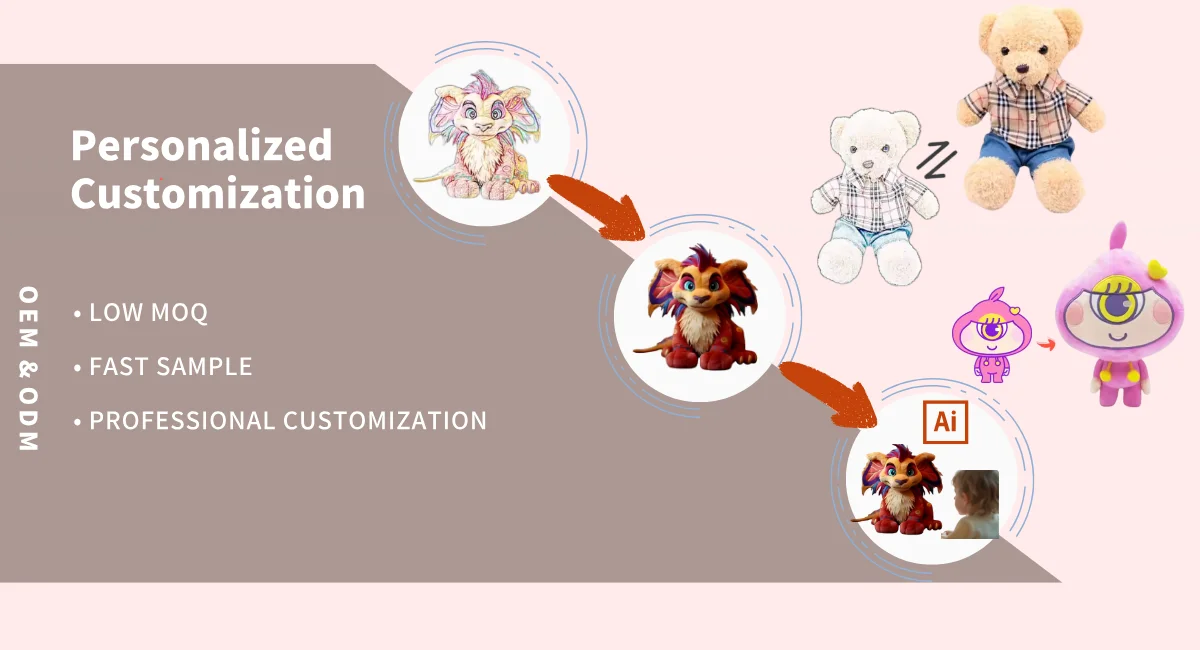 Personalized Customization

OEM & ODM

• LOW MOQ

• FAST SAMPLE

• PROFESSIONAL CUSTOMIZATION

Ai